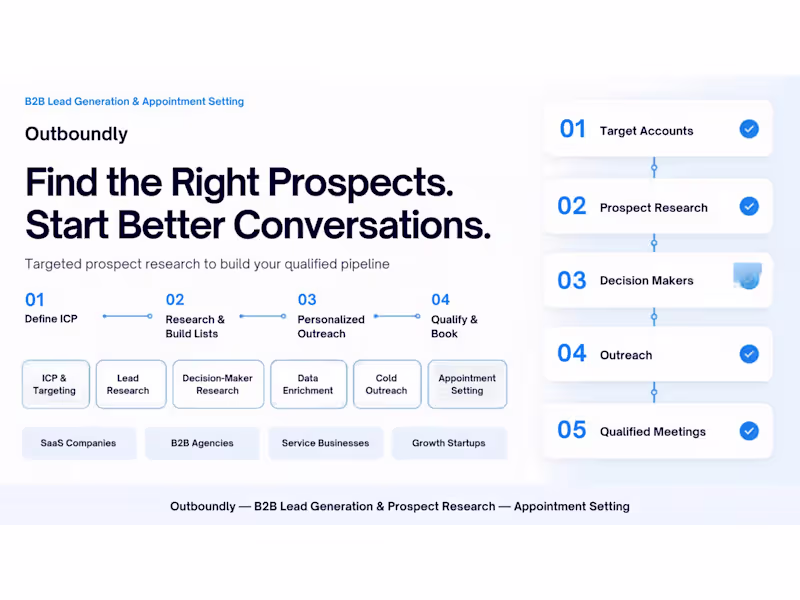 B2B Lead Generation & Appointment Setting

Outboundly

Find the Right Prospects.
Start Better Conversations.

Targeted prospect research to build your qualified pipeline

01
Define ICP

02
Research & Build Lists

03
Personalized Outreach

04
Qualify & Book

ICP & Targeting

Lead Research

Decision-Maker Research

Data Enrichment

Cold Outreach

Appointment Setting

SaaS Companies

B2B Agencies

Service Businesses

Growth Startups

01 Target Accounts

02 Prospect Research

03 Decision Makers

04 Outreach

05 Qualified Meetings

Outboundly — B2B Lead Generation & Prospect Research — Appointment Setting